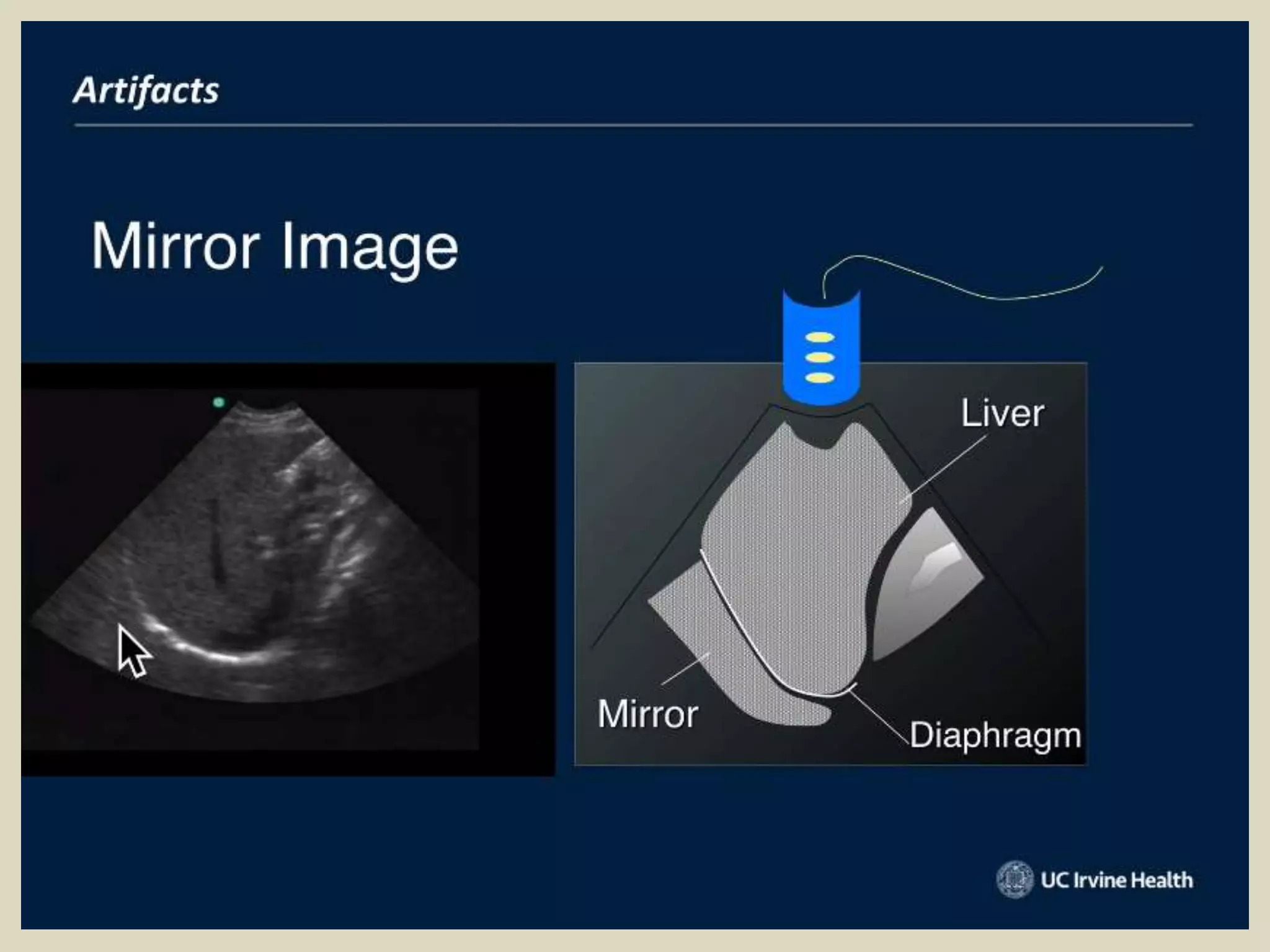 Artifacts

Mirror Image

Liver

Mirror

Diaphragm

UC Irvine Health